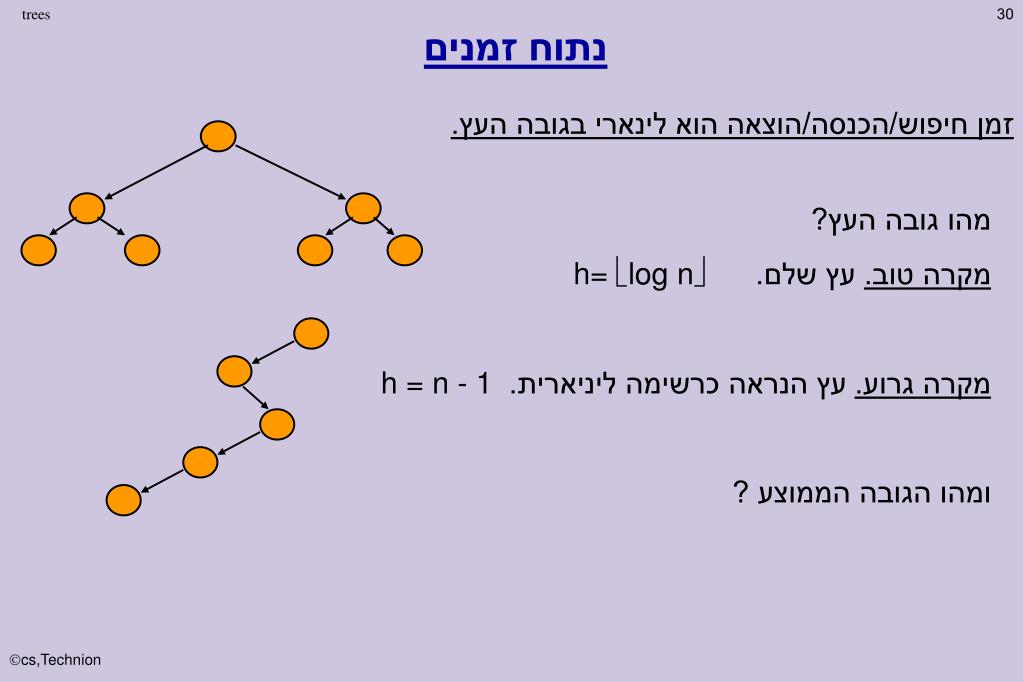 trees

30

נתוח זמנים

זמן חיפוש/הכנסה/הוצאה הוא לינארי בגובה העץ.

מהו גובה העץ?

מקרה טוב. עץ שלם. $h=\lfloor \log n \rfloor$

מקרה גרוע. עץ הנראה כרשימה ליניארית. $h = n - 1$

ומהו הגובה הממוצע ?

©cs,Technion